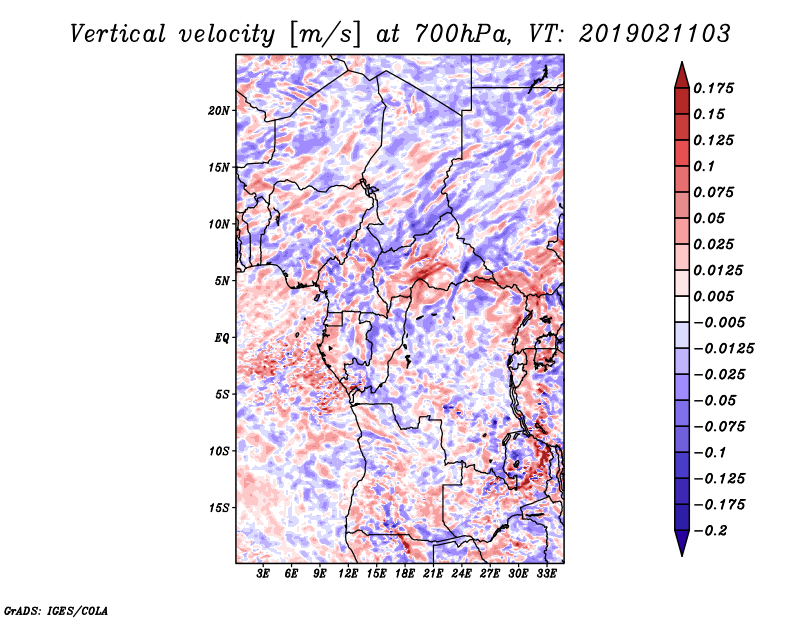 Vertical velocity [m/s] at 700hPa, VT: 2019021103

20N
15N
10N
5N
EQ
5S
10S
15S

3E 6E 9E 12E 15E 18E 21E 24E 27E 30E 33E

0.175
0.15
0.125
0.1
0.075
0.05
0.025
0.0125
0.005
−0.005
−0.0125
−0.025
−0.05
−0.075
−0.1
−0.125
−0.175
−0.2

GrADS: IGES/COLA